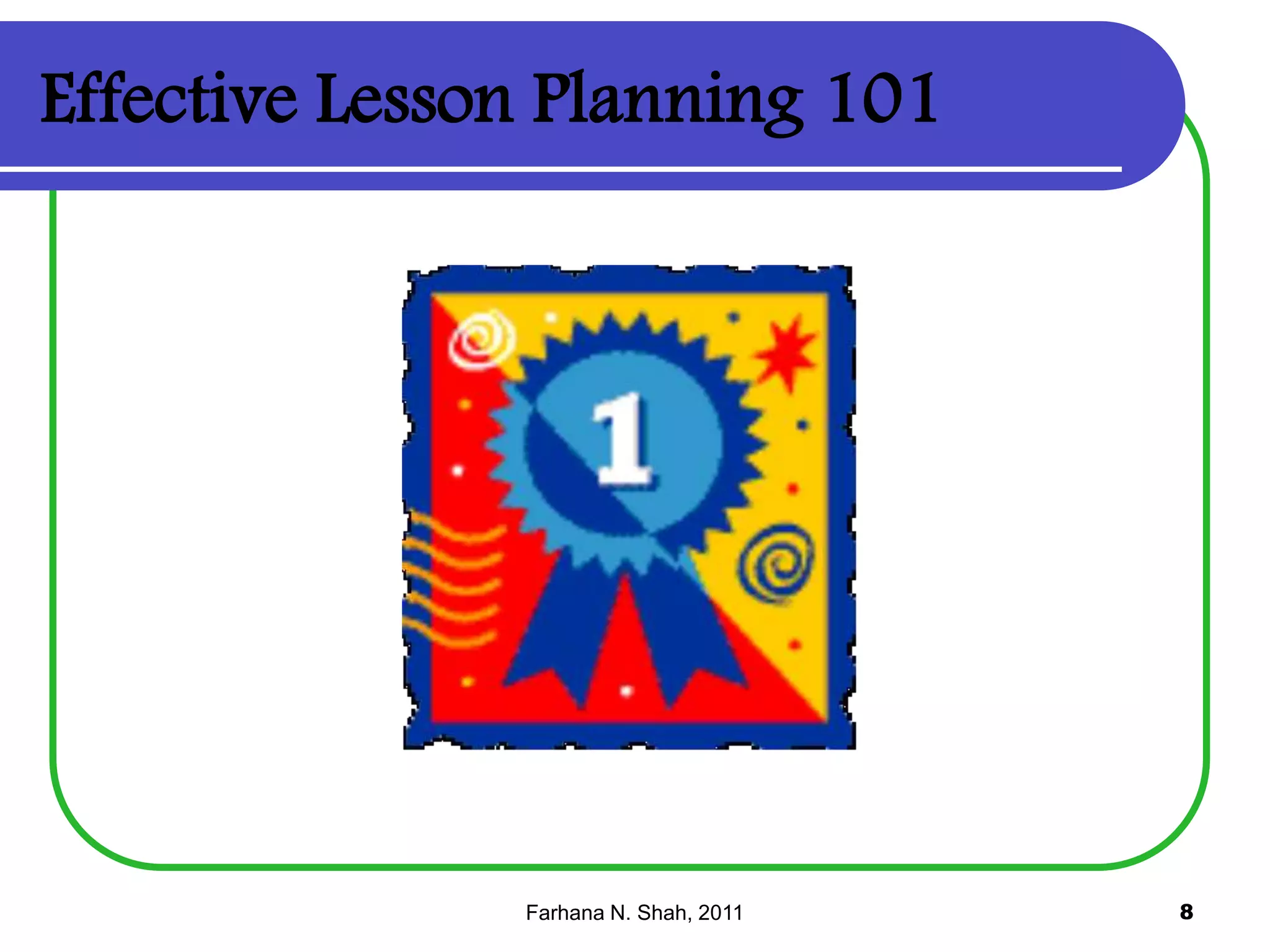 Effective Lesson Planning 101

1

Farhana N. Shah, 2011

8